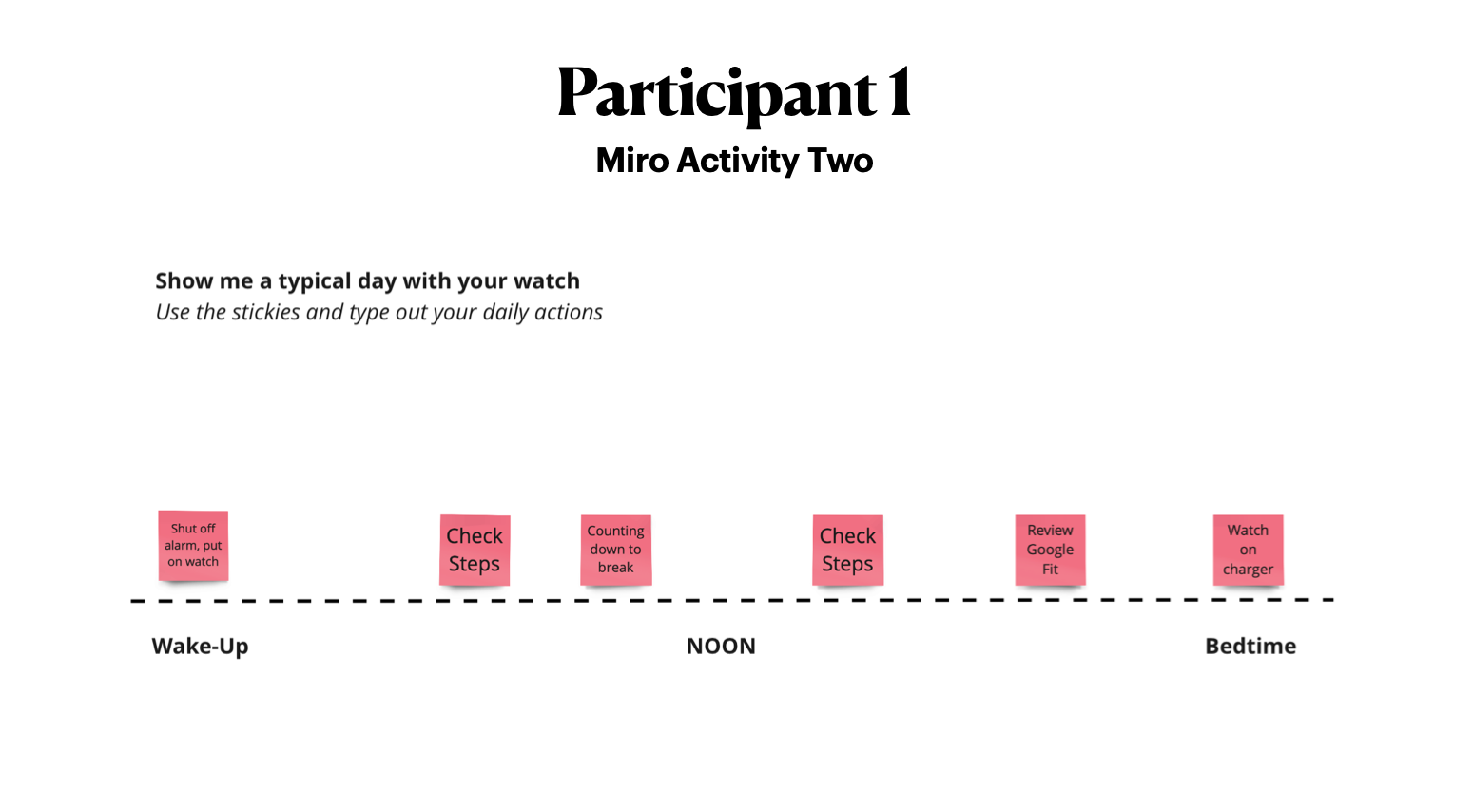 Participant 1

Miro Activity Two

Show me a typical day with your watch
Use the stickies and type out your daily actions

Shut off alarm, put on watch

Check Steps

Counting down to break

Check Steps

Review Google Fit

Watch on charger

Wake-Up

NOON

Bedtime